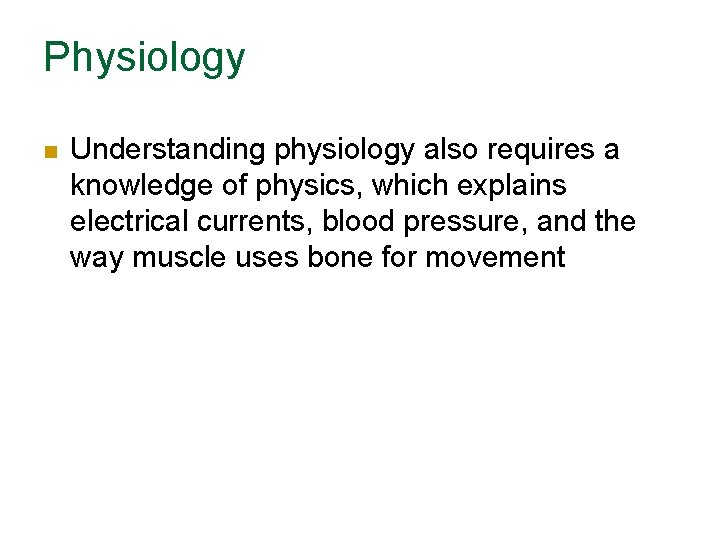 Physiology

Understanding physiology also requires a knowledge of physics, which explains electrical currents, blood pressure, and the way muscle uses bone for movement